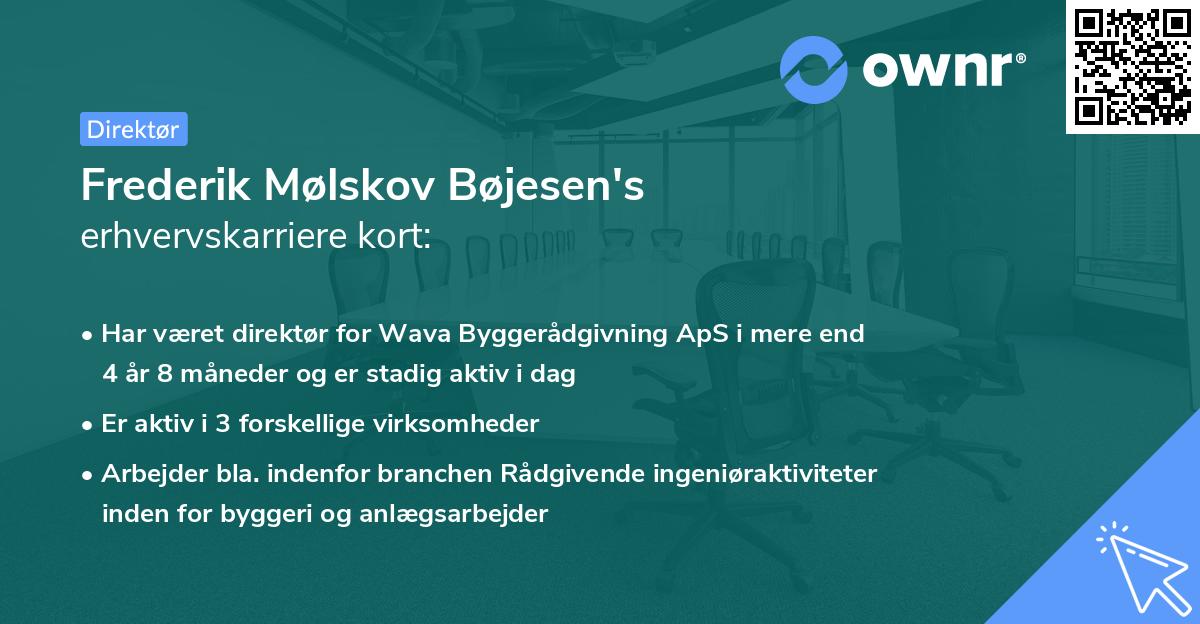 ownr®

Direktør

Frederik Mølskov Bøjesen's
erhvervskarriere kort:

• Har været direktør for Wava Byggerådgivning ApS i mere end 4 år 8 måneder og er stadig aktiv i dag

• Er aktiv i 3 forskellige virksomheder

• Arbejder bla. indenfor branchen Rådgivende ingeniøraktiviteter inden for byggeri og anlægsarbejder